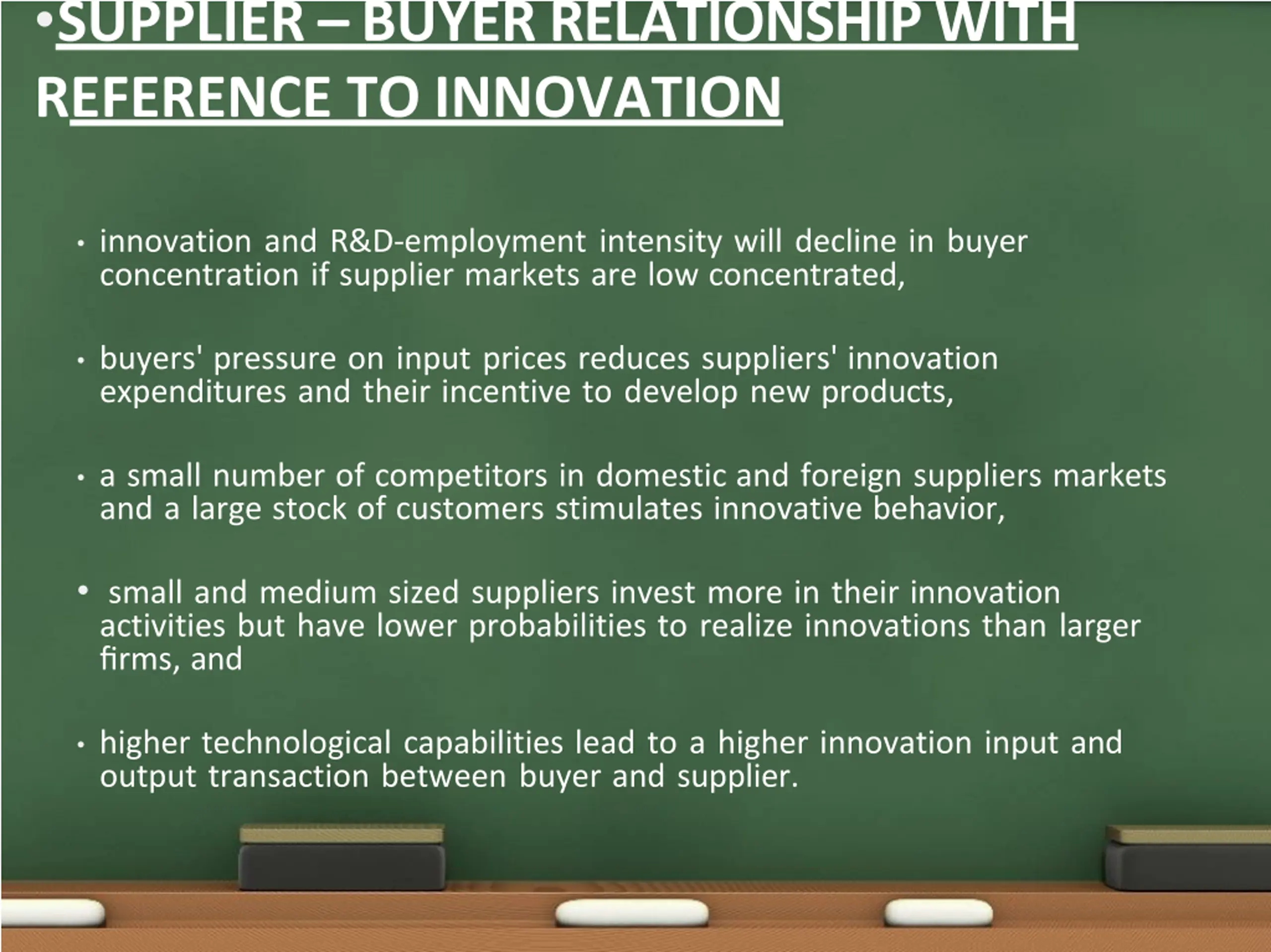 •SUPPLIER – BUYER RELATIONSHIP WITH REFERENCE TO INNOVATION

• innovation and R&D-employment intensity will decline in buyer concentration if supplier markets are low concentrated,

• buyers' pressure on input prices reduces suppliers' innovation expenditures and their incentive to develop new products,

• a small number of competitors in domestic and foreign suppliers markets and a large stock of customers stimulates innovative behavior,

• small and medium sized suppliers invest more in their innovation activities but have lower probabilities to realize innovations than larger firms, and

• higher technological capabilities lead to a higher innovation input and output transaction between buyer and supplier.